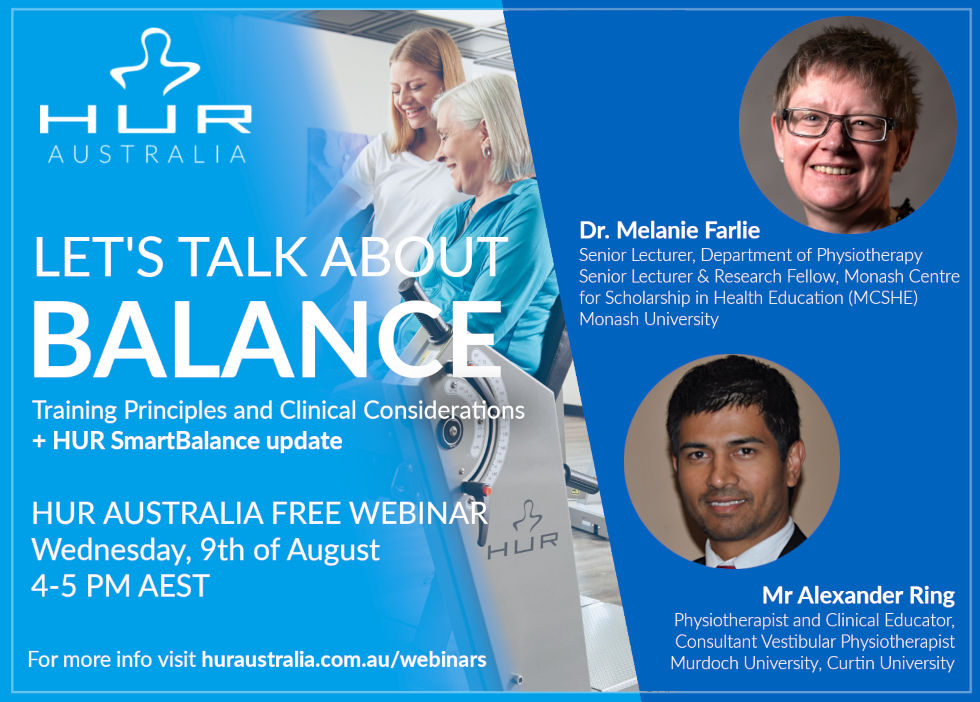 HUR
AUSTRALIA

LET'S TALK ABOUT
BALANCE

Training Principles and Clinical Considerations
+ HUR SmartBalance update

HUR AUSTRALIA FREE WEBINAR
Wednesday, 9th of August
4-5 PM AEST

For more info visit huraustralia.com.au/webinars

HUR

Dr. Melanie Farlie
Senior Lecturer, Department of Physiotherapy
Senior Lecturer & Research Fellow, Monash Centre for Scholarship in Health Education (MCSHE)
Monash University

Mr Alexander Ring
Physiotherapist and Clinical Educator,
Consultant Vestibular Physiotherapist
Murdoch University, Curtin University